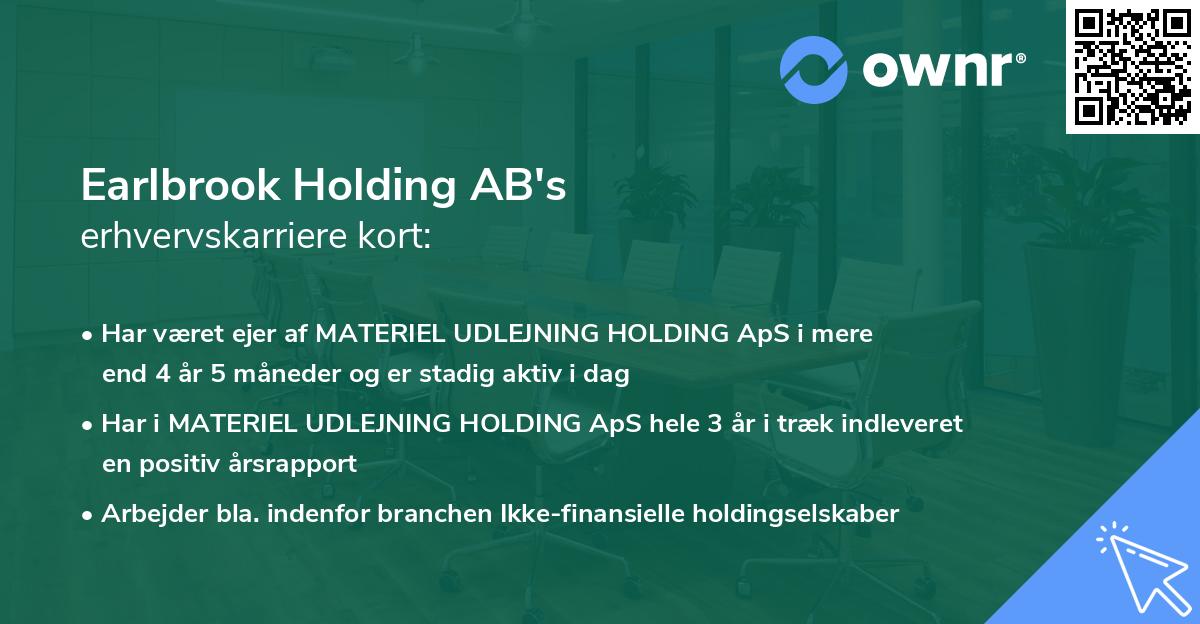 ownr®

Earlbrook Holding AB's
erhvervskarriere kort:

• Har været ejer af MATERIEL UDLEJNING HOLDING ApS i mere end 4 år 5 måneder og er stadig aktiv i dag

• Har i MATERIEL UDLEJNING HOLDING ApS hele 3 år i træk indleveret en positiv årsrapport

• Arbejder bla. indenfor branchen Ikke-finansielle holdingselskaber